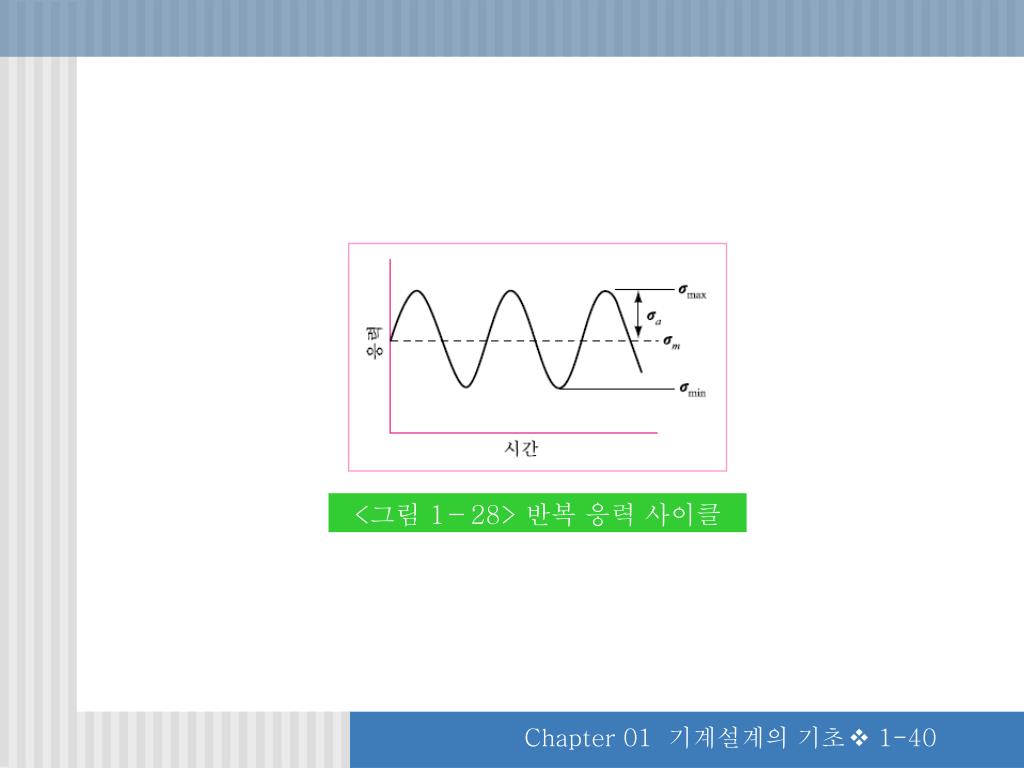 응력

$\sigma_{max}$

$\sigma_a$

$\sigma_m$

$\sigma_{min}$

시간

<그림 1－28> 반복 응력 사이클

Chapter 01 기계설계의 기초❖ 1-40